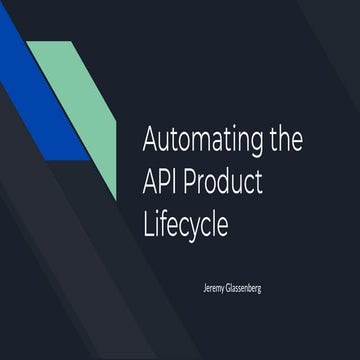 Automating the API Product Lifecycle

Jeremy Glassenberg